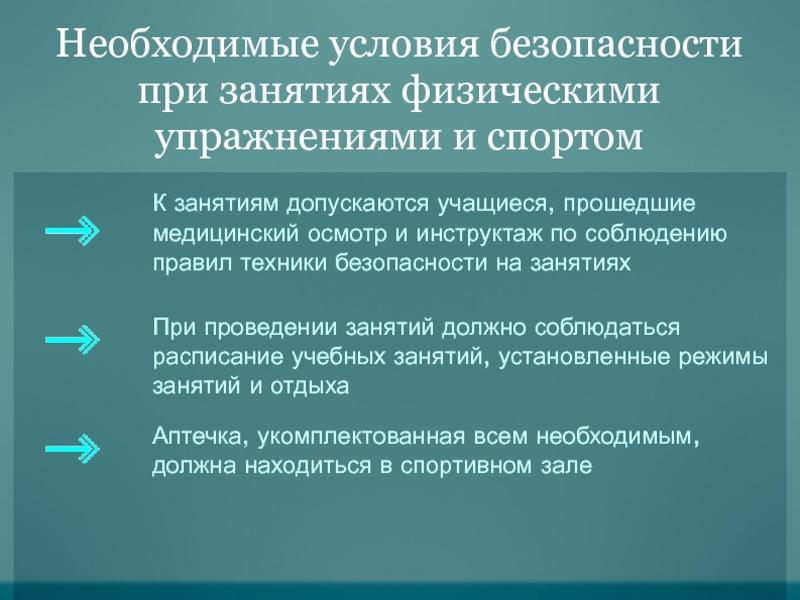 Необходимые условия безопасности при занятиях физическими упражнениями и спортом

К занятиям допускаются учащиеся, прошедшие медицинский осмотр и инструктаж по соблюдению правил техники безопасности на занятиях

При проведении занятий должно соблюдаться расписание учебных занятий, установленные режимы занятий и отдыха

Аптечка, укомплектованная всем необходимым, должна находиться в спортивном зале